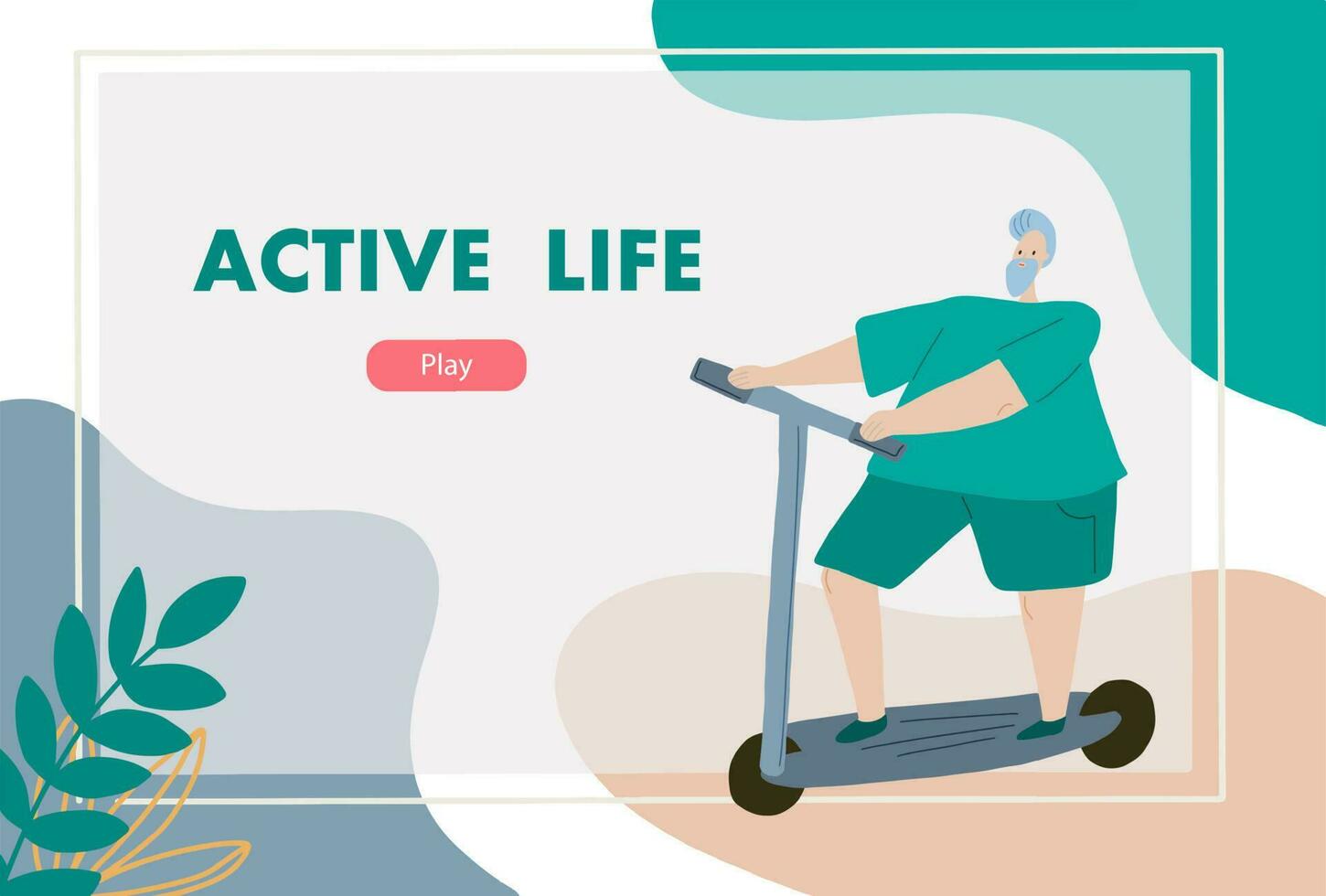 ACTIVE LIFE

Play